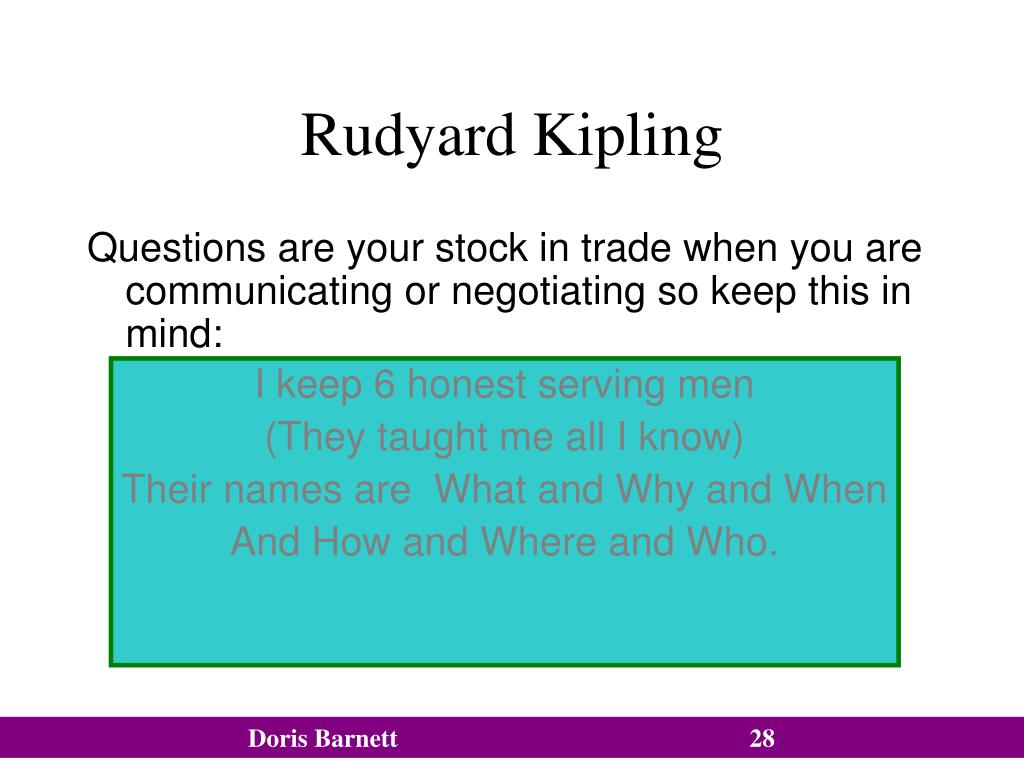 Rudyard Kipling

Questions are your stock in trade when you are communicating or negotiating so keep this in mind:

I keep 6 honest serving men
(They taught me all I know)
Their names are What and Why and When
And How and Where and Who.

Doris Barnett

28